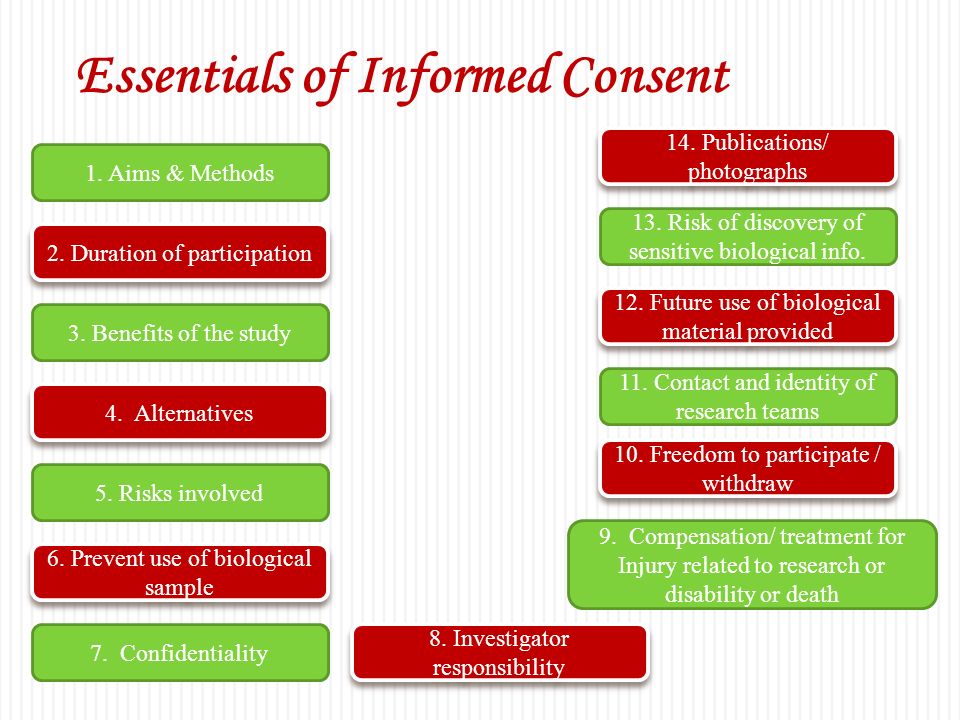 Essentials of Informed Consent

1. Aims & Methods

2. Duration of participation

3. Benefits of the study

4. Alternatives

5. Risks involved

6. Prevent use of biological sample

7. Confidentiality

8. Investigator responsibility

9. Compensation/ treatment for Injury related to research or disability or death

10. Freedom to participate / withdraw

11. Contact and identity of research teams

12. Future use of biological material provided

13. Risk of discovery of sensitive biological info.

14. Publications/ photographs